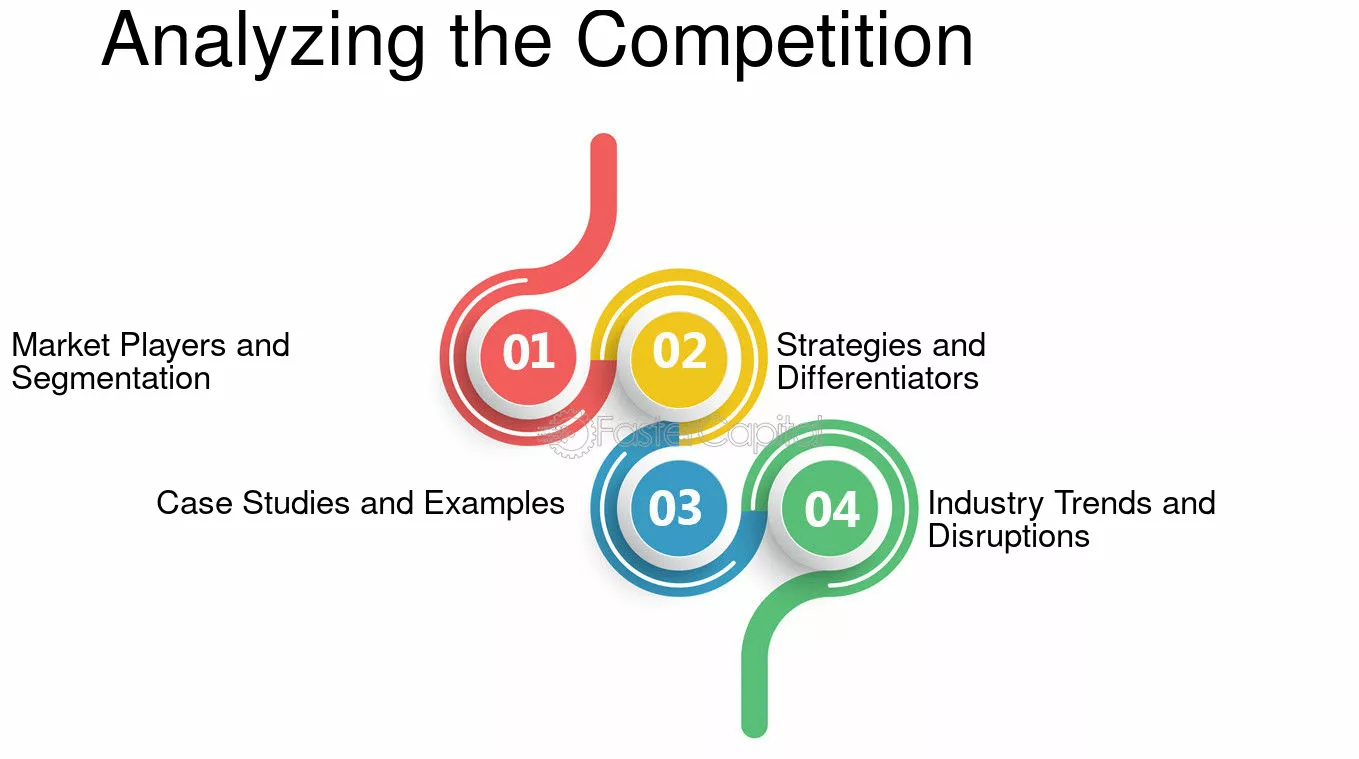 Analyzing the Competition

Market Players and Segmentation

01

02

Strategies and Differentiators

FasterCapital

Case Studies and Examples

03

04

Industry Trends and Disruptions